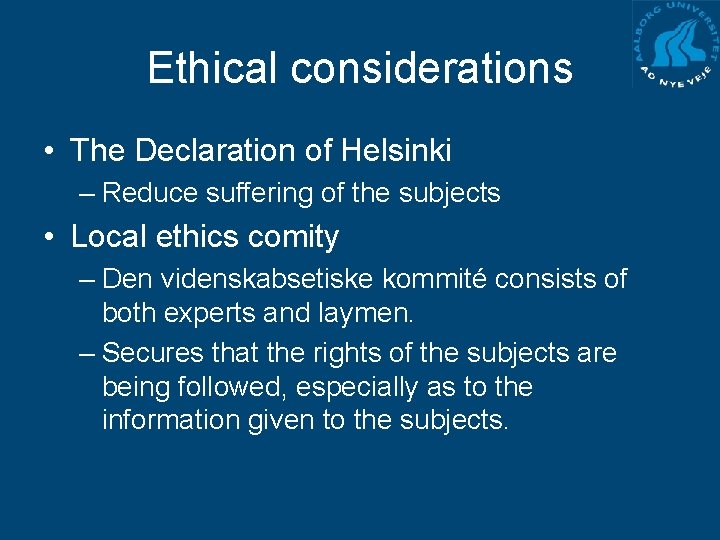 AALBORG UNIVERSITET
AD NYE VEJE

Ethical considerations

• The Declaration of Helsinki
– Reduce suffering of the subjects
• Local ethics comity
– Den videnskabsetiske kommité consists of both experts and laymen.
– Secures that the rights of the subjects are being followed, especially as to the information given to the subjects.